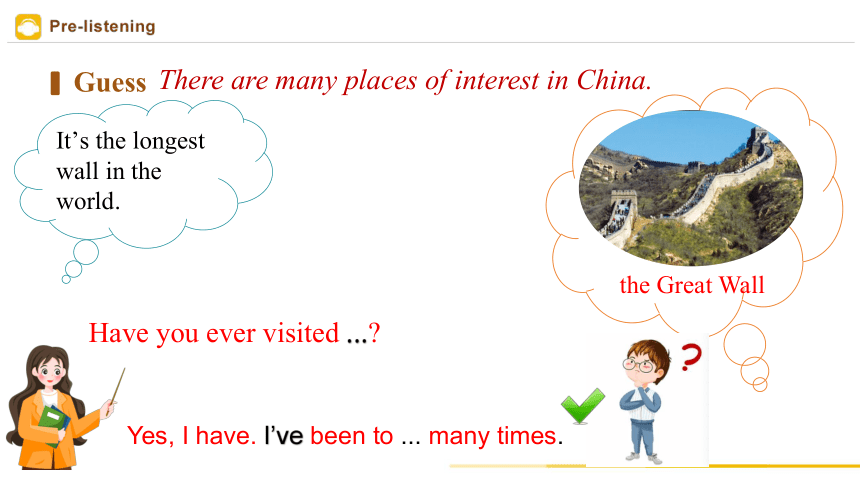 Pre-listening

Guess There are many places of interest in China.

It's the longest wall in the world.

the Great Wall

Have you ever visited ...?

?

Yes, I have. I've been to ... many times.